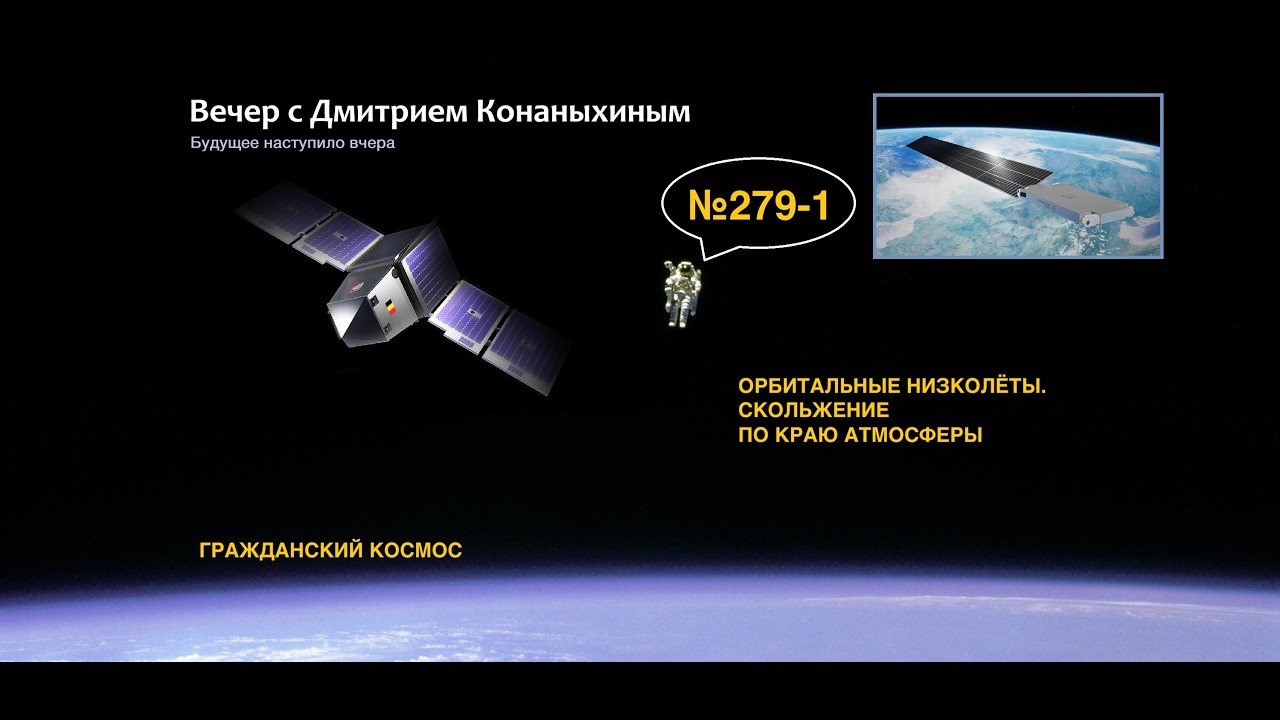 Вечер с Дмитрием Конаныхиным
Будущее наступило вчера

№279-1

ОРБИТАЛЬНЫЕ НИЗКОЛЁТЫ.
СКОЛЬЖЕНИЕ
ПО КРАЮ АТМОСФЕРЫ

ГРАЖДАНСКИЙ КОСМОС